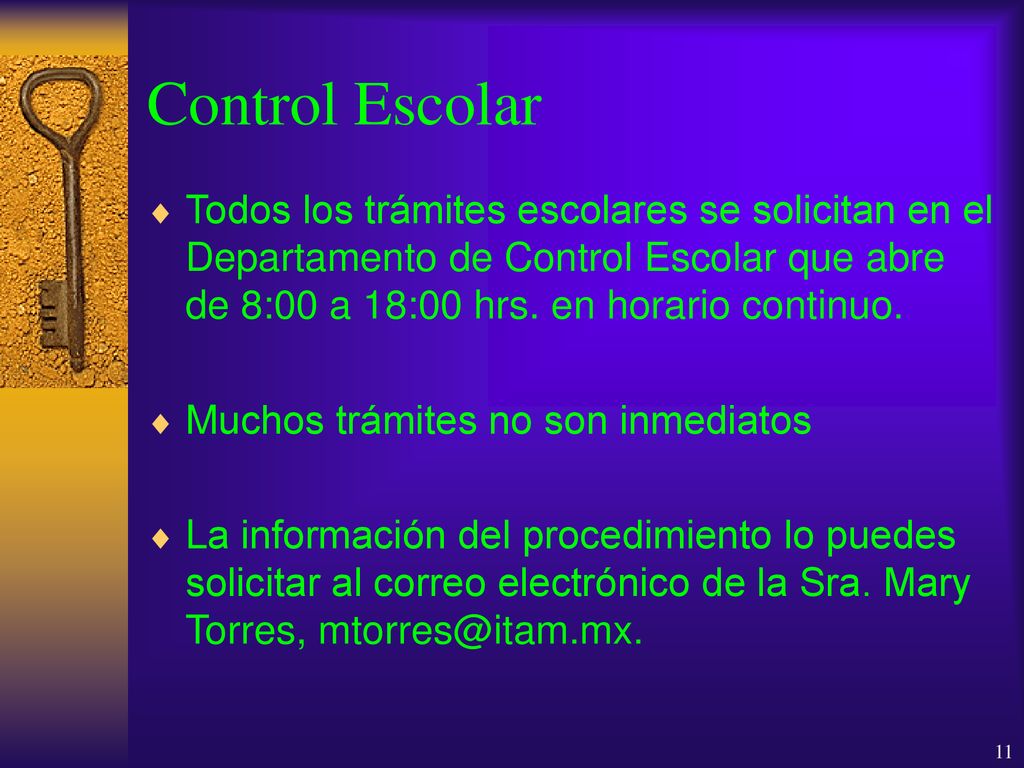 Control Escolar

♦ Todos los trámites escolares se solicitan en el Departamento de Control Escolar que abre de 8:00 a 18:00 hrs. en horario continuo.

♦ Muchos trámites no son inmediatos

♦ La información del procedimiento lo puedes solicitar al correo electrónico de la Sra. Mary Torres, mtorres@itam.mx.

11